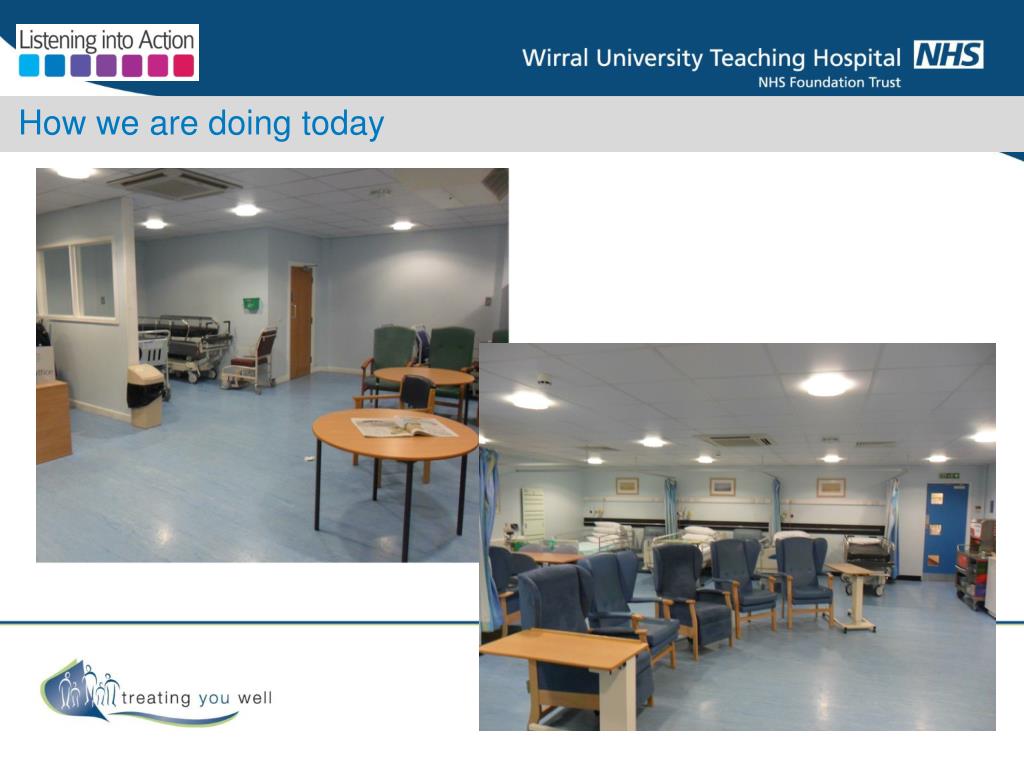 Listening into Action

Wirral University Teaching Hospital NHS
NHS Foundation Trust

How we are doing today

treating you well